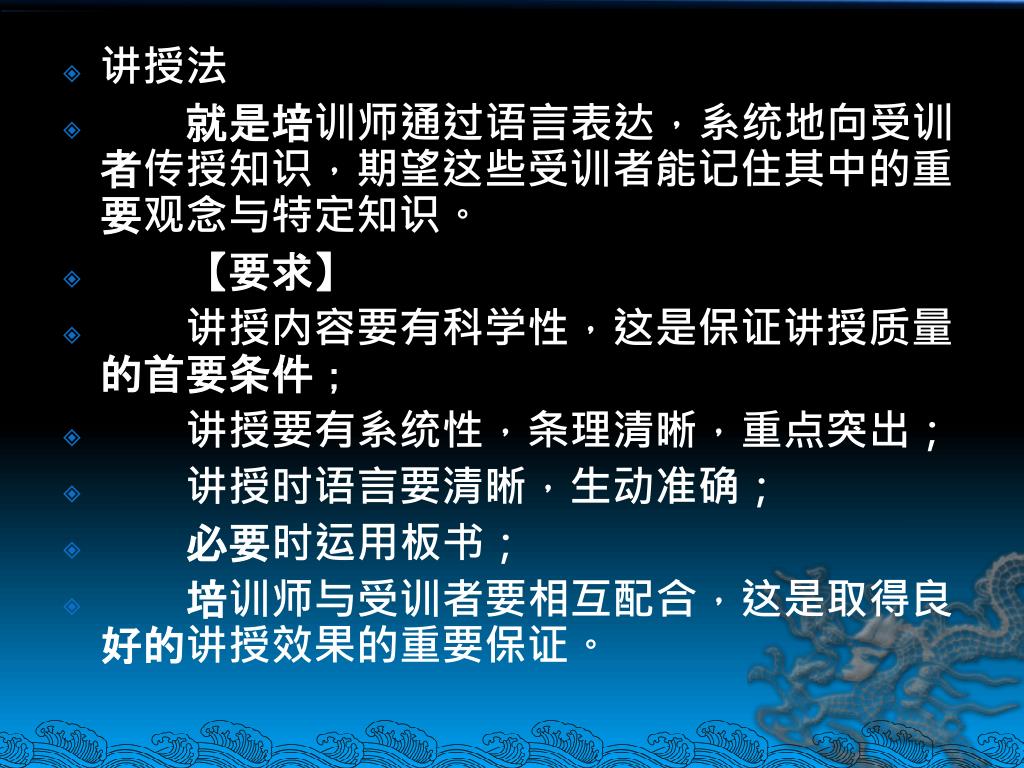 讲授法

就是培训师通过语言表达，系统地向受训者传授知识，期望这些受训者能记住其中的重要观念与特定知识。

【要求】

讲授内容要有科学性，这是保证讲授质量的首要条件；

讲授要有系统性，条理清晰，重点突出；

讲授时语言要清晰，生动准确；

必要时运用板书；

培训师与受训者要相互配合，这是取得良好的讲授效果的重要保证。